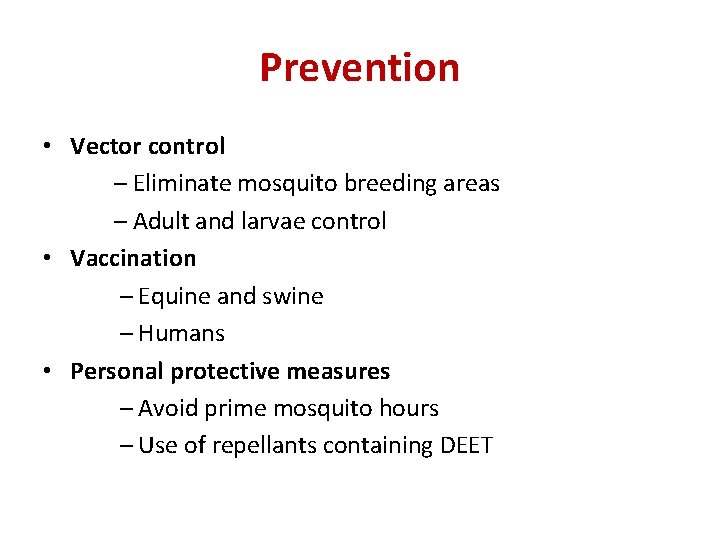 Prevention

• Vector control
– Eliminate mosquito breeding areas
– Adult and larvae control
• Vaccination
– Equine and swine
– Humans
• Personal protective measures
– Avoid prime mosquito hours
– Use of repellants containing DEET